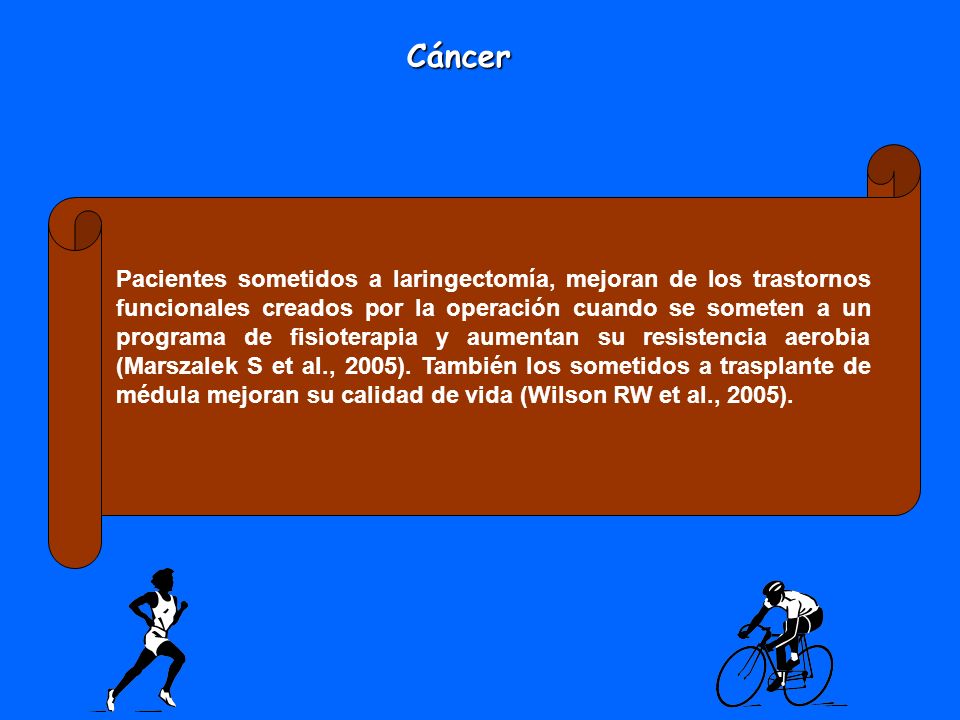 Cáncer

Pacientes sometidos a laringectomía, mejoran de los trastornos funcionales creados por la operación cuando se someten a un programa de fisioterapia y aumentan su resistencia aerobia (Marszalek S et al., 2005). También los sometidos a trasplante de médula mejoran su calidad de vida (Wilson RW et al., 2005).